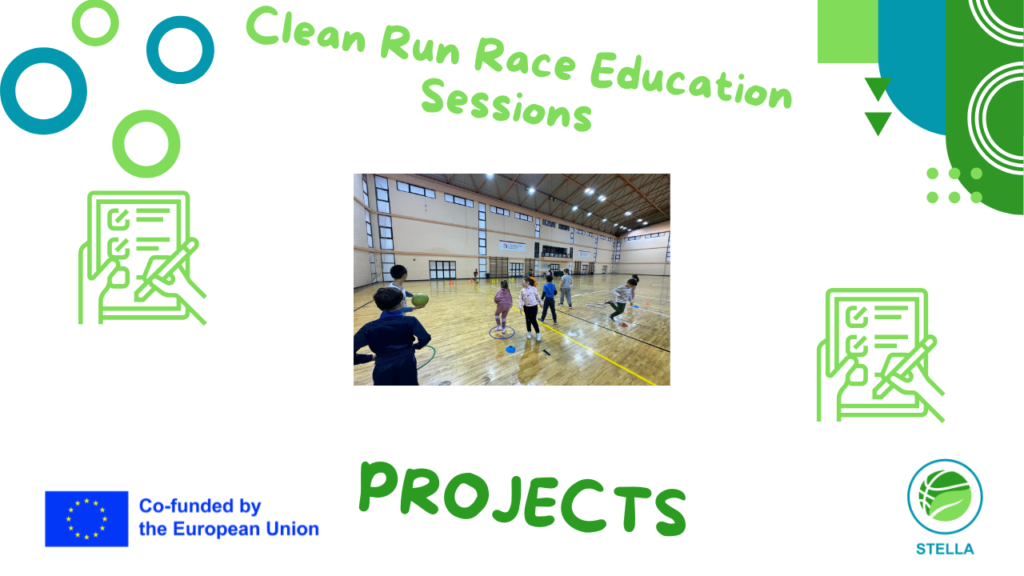 Clean Run Race Education Sessions

PROJECTS

Co-funded by the European Union

STELLA